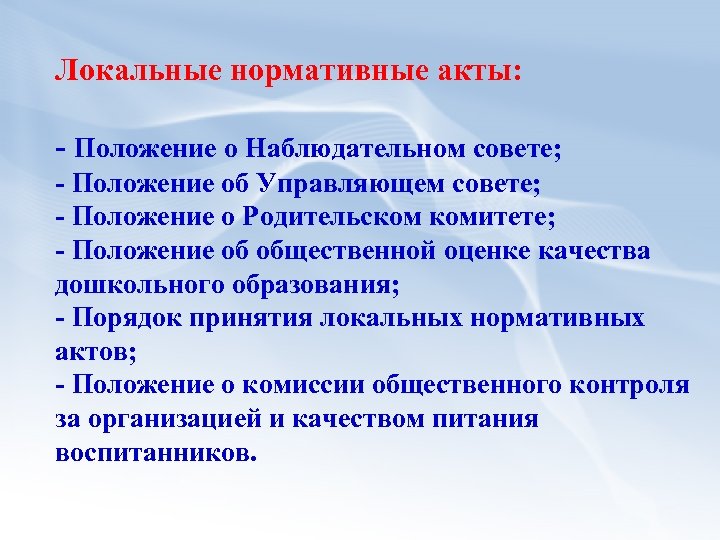 Локальные нормативные акты:

- Положение о Наблюдательном совете;
- Положение об Управляющем совете;
- Положение о Родительском комитете;
- Положение об общественной оценке качества дошкольного образования;
- Порядок принятия локальных нормативных актов;
- Положение о комиссии общественного контроля за организацией и качеством питания воспитанников.